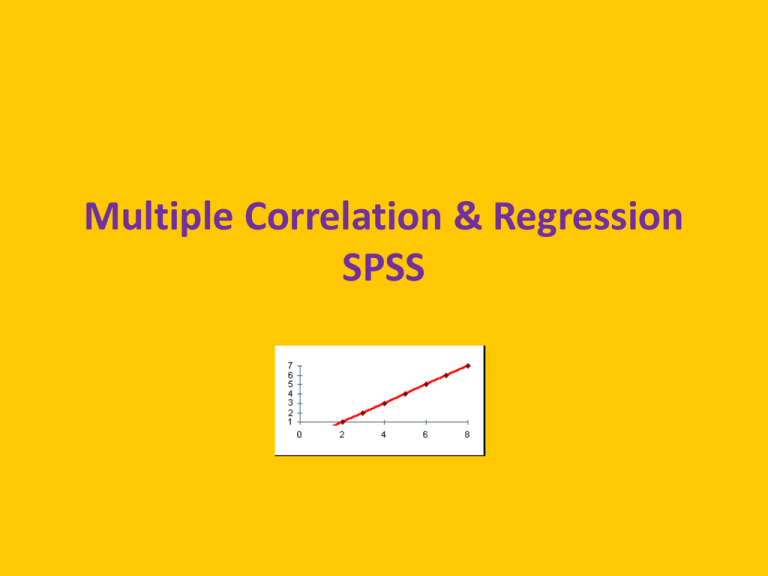 Multiple Correlation & Regression
SPSS

7
6
5
4
3
2
1
0
2
4
6
8